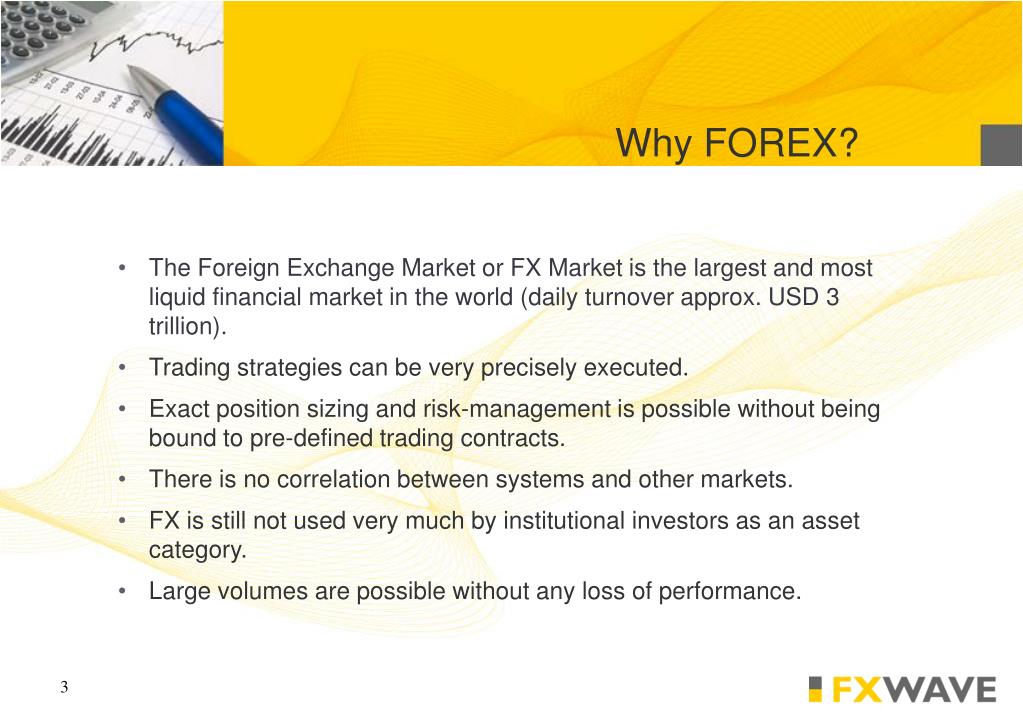 Why FOREX?

• The Foreign Exchange Market or FX Market is the largest and most liquid financial market in the world (daily turnover approx. USD 3 trillion).

• Trading strategies can be very precisely executed.

• Exact position sizing and risk-management is possible without being bound to pre-defined trading contracts.

• There is no correlation between systems and other markets.

• FX is still not used very much by institutional investors as an asset category.

• Large volumes are possible without any loss of performance.

3

FXWAVE